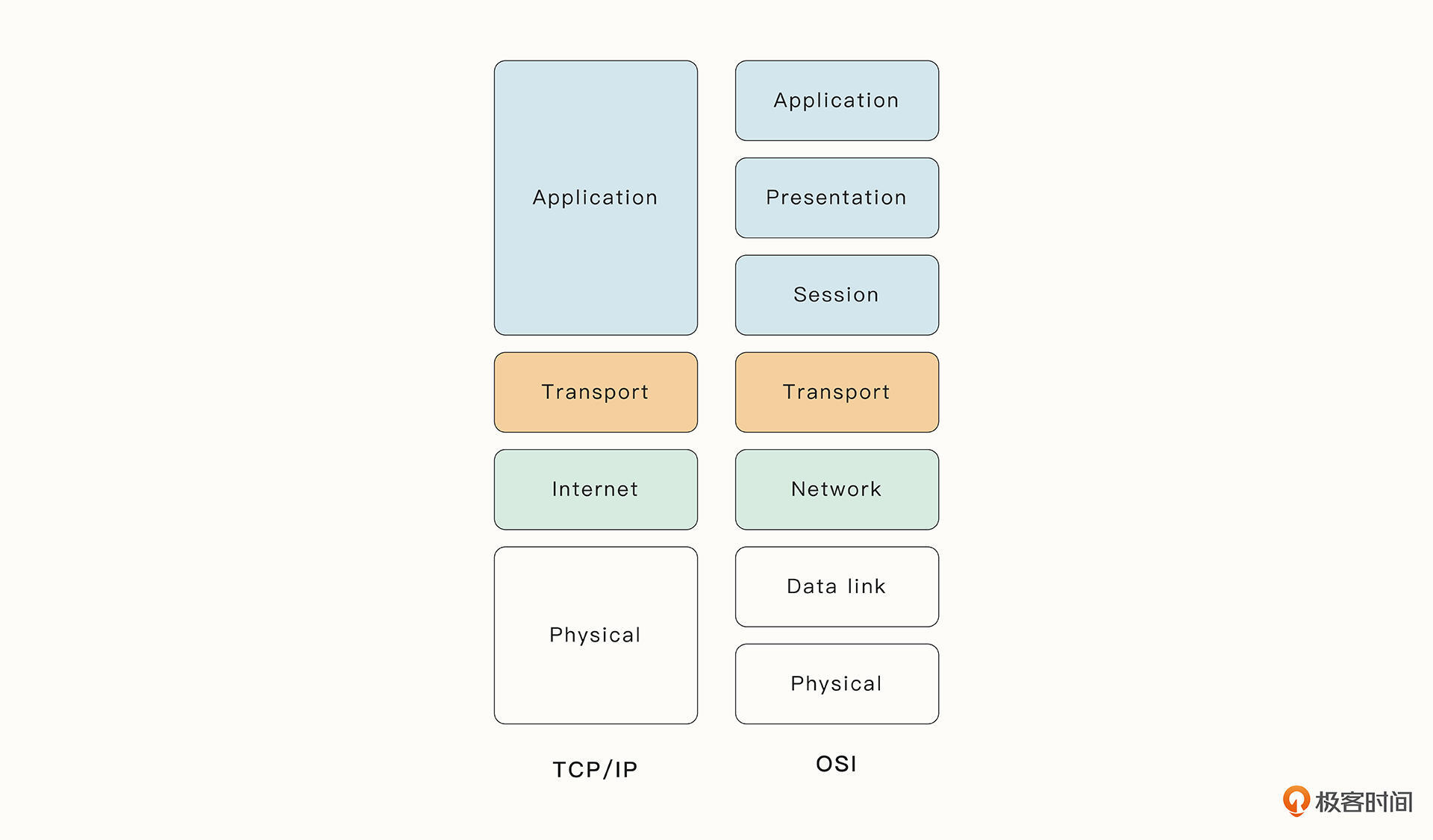 Application

Transport

Internet

Physical

TCP/IP

Application

Presentation

Session

Transport

Network

Data link

Physical

OSI

极客时间